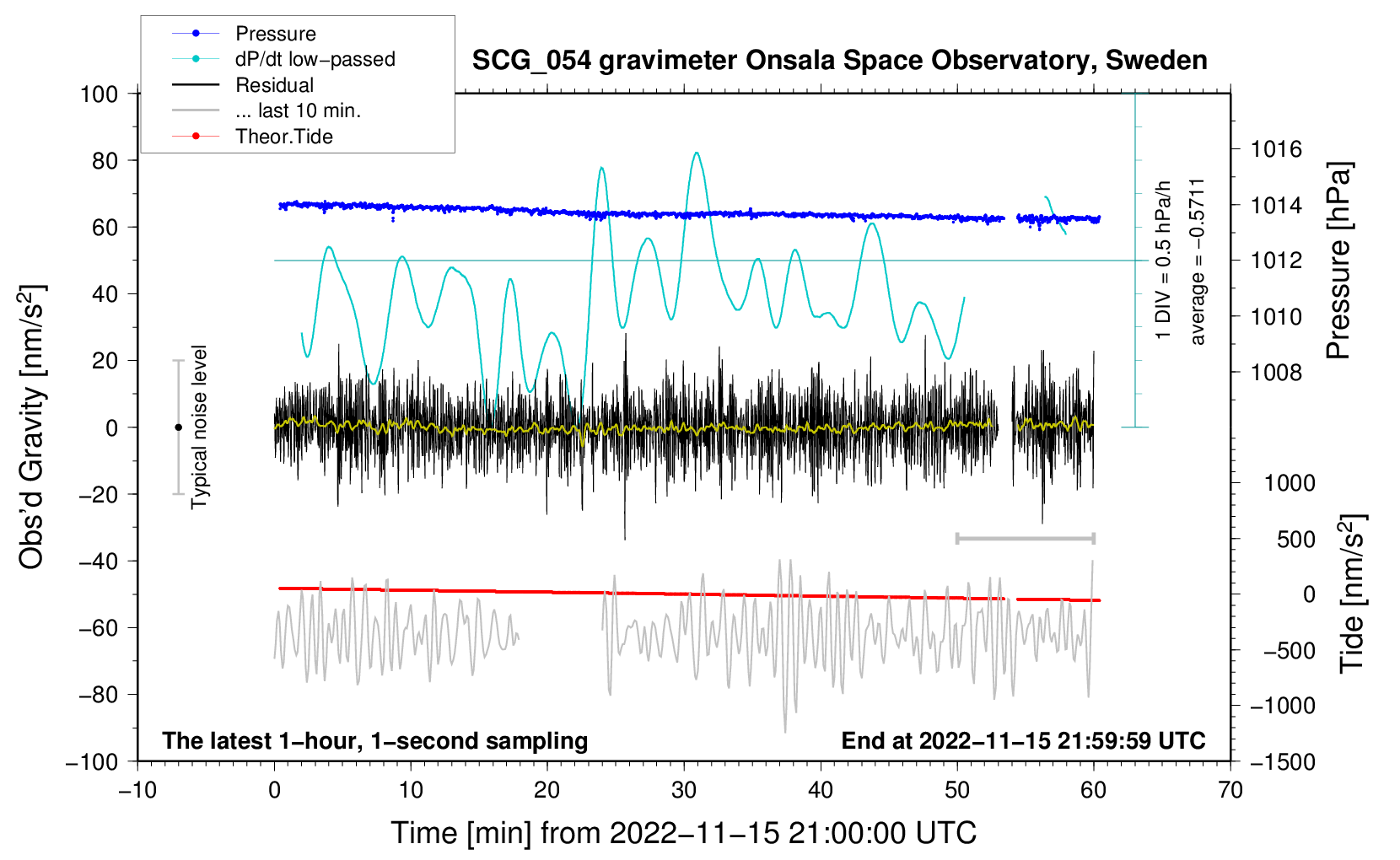 Pressure
dP/dt low−passed
Residual
... last 10 min.
Theor.Tide

SCG_054 gravimeter Onsala Space Observatory, Sweden

100
80
60
40
20
0
−20
−40
−60
−80
−100

Obs'd Gravity [nm/s$^2$]

Typical noise level

1 DIV = 0.5 hPa/h
average = −0.5711

1016
1014
1012
1010
1008

Pressure [hPa]

1000
500
0
−500
−1000
−1500

Tide [nm/s$^2$]

The latest 1−hour, 1−second sampling
End at 2022−11−15 21:59:59 UTC

−10
0
10
20
30
40
50
60
70

Time [min] from 2022−11−15 21:00:00 UTC